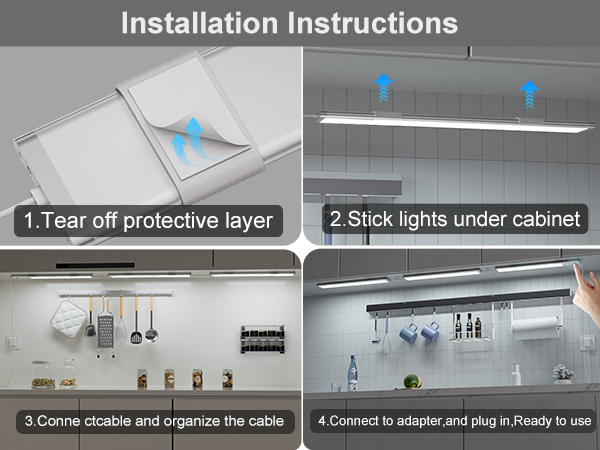 Installation Instructions

1.Tear off protective layer

2.Stick lights under cabinet

3.Conne ctcable and organize the cable

4.Connect to adapter,and plug in,Ready to use